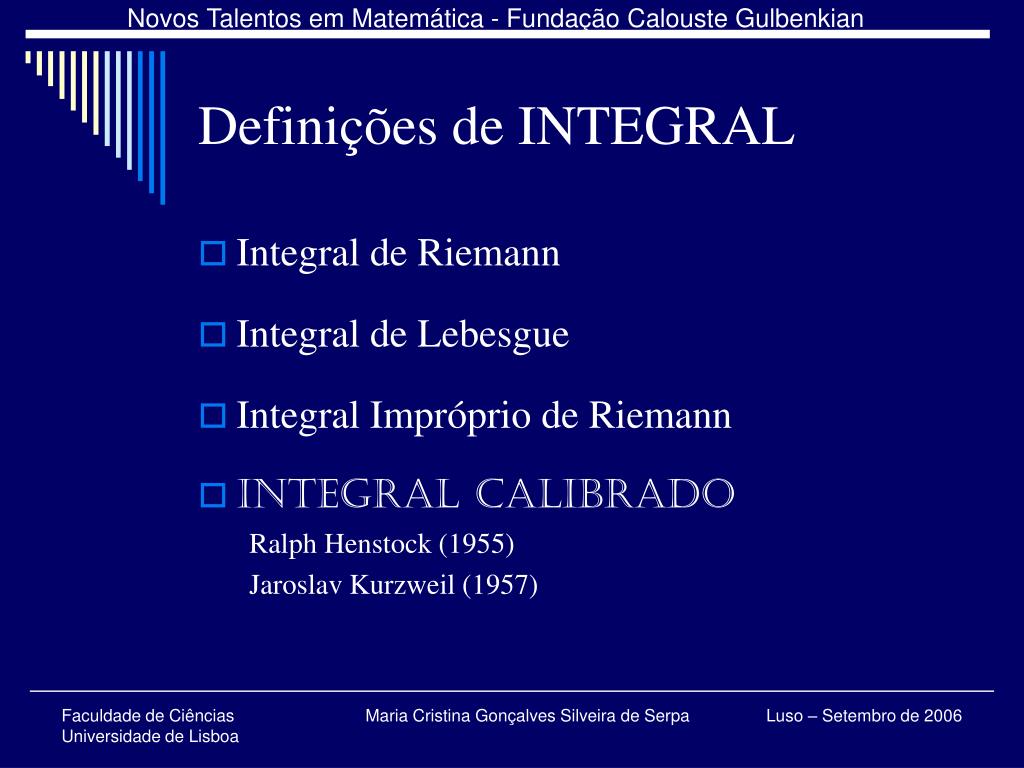 Novos Talentos em Matemática - Fundação Calouste Gulbenkian

Definições de INTEGRAL

Integral de Riemann

Integral de Lebesgue

Integral Impróprio de Riemann

INTEGRAL CALIBRADO

Ralph Henstock (1955)

Jaroslav Kurzweil (1957)

Faculdade de Ciências
Universidade de Lisboa

Maria Cristina Gonçalves Silveira de Serpa

Luso – Setembro de 2006